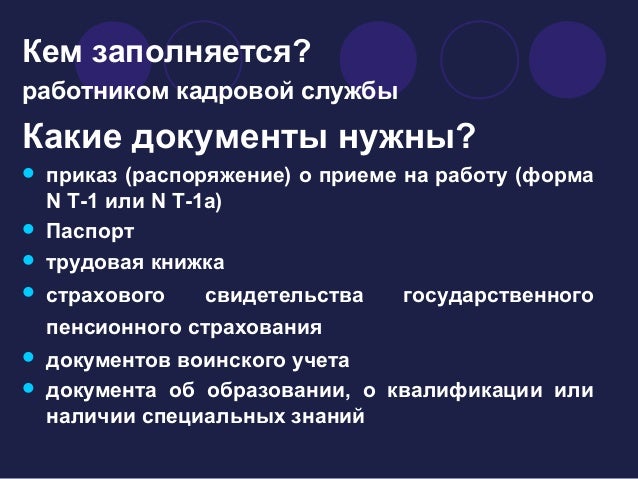 Кем заполняется?
работником кадровой службы
Какие документы нужны?

- приказ (распоряжение) о приеме на работу (форма N Т-1 или N Т-1а)
- Паспорт
- трудовая книжка
- страхового свидетельства государственного пенсионного страхования
- документов воинского учета
- документа об образовании, о квалификации или наличии специальных знаний